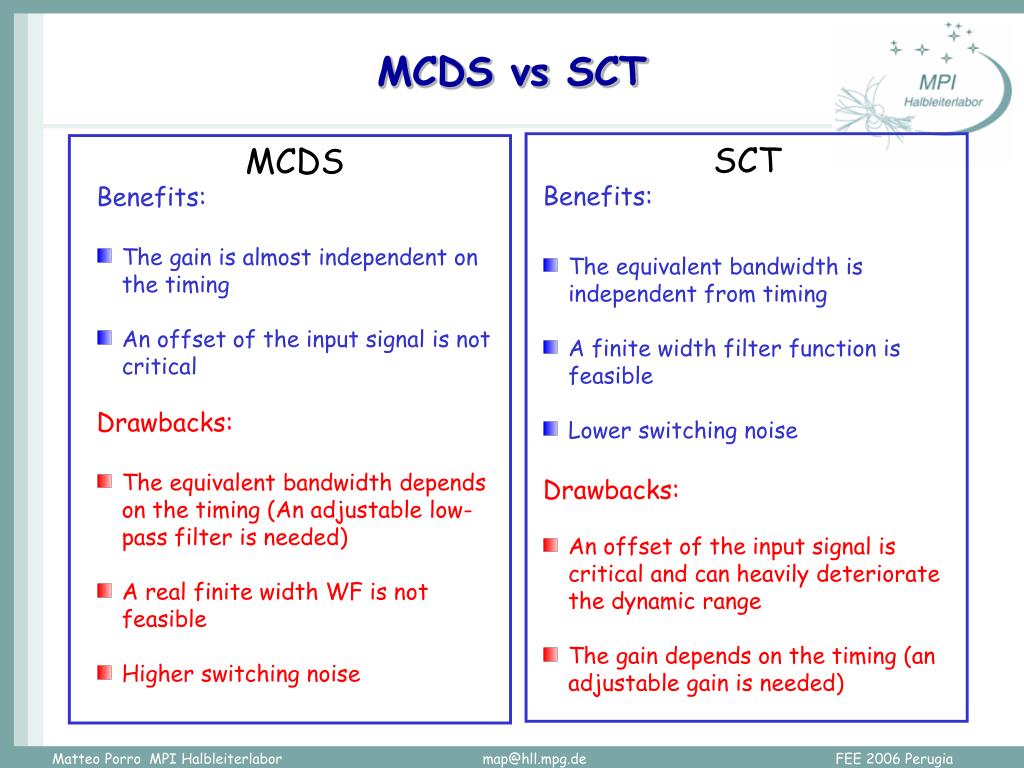 MCDS vs SCT

MPI Halbleiterlabor

MCDS

Benefits:

The gain is almost independent on the timing

An offset of the input signal is not critical

Drawbacks:

The equivalent bandwidth depends on the timing (An adjustable low-pass filter is needed)

A real finite width WF is not feasible

Higher switching noise

SCT

Benefits:

The equivalent bandwidth is independent from timing

A finite width filter function is feasible

Lower switching noise

Drawbacks:

An offset of the input signal is critical and can heavily deteriorate the dynamic range

The gain depends on the timing (an adjustable gain is needed)

Matteo Porro MPI Halbleiterlabor map@hll.mpg.de FEE 2006 Perugia